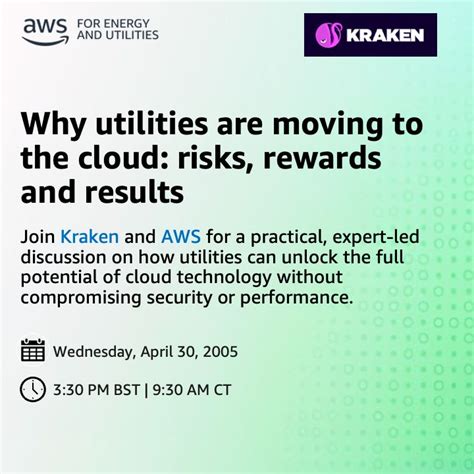 aws FOR ENERGY AND UTILITIES

KRAKEN

Why utilities are moving to the cloud: risks, rewards and results

Join Kraken and AWS for a practical, expert-led discussion on how utilities can unlock the full potential of cloud technology without compromising security or performance.

Wednesday, April 30, 2005

3:30 PM BST | 9:30 AM CT